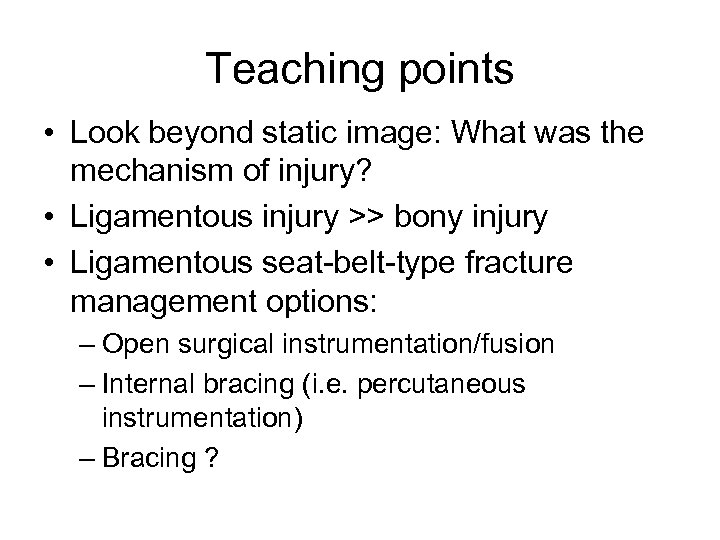 Teaching points

• Look beyond static image: What was the mechanism of injury?
• Ligamentous injury >> bony injury
• Ligamentous seat-belt-type fracture management options:
– Open surgical instrumentation/fusion
– Internal bracing (i.e. percutaneous instrumentation)
– Bracing ?